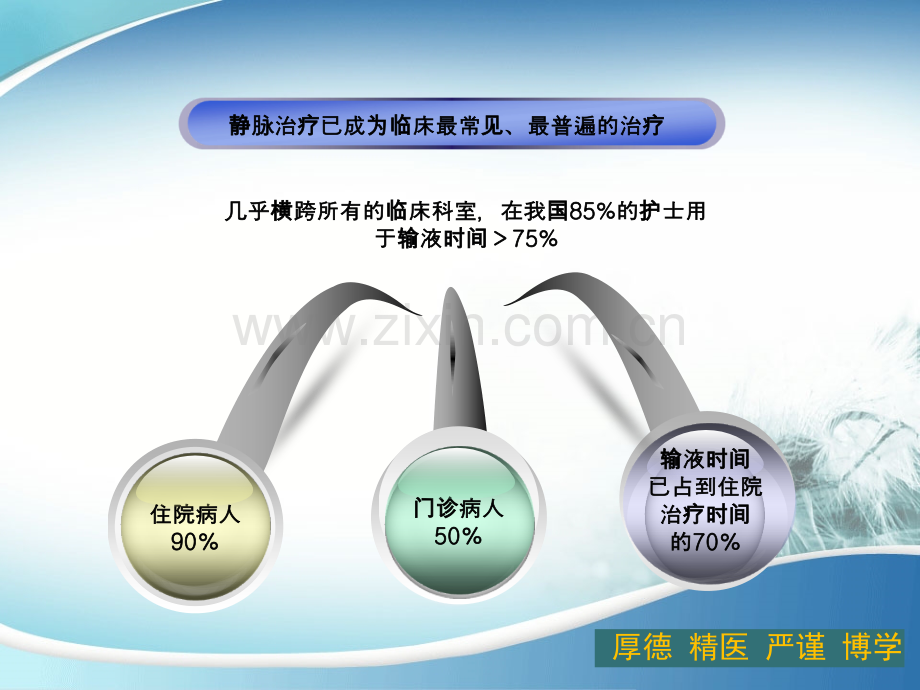 静脉治疗已成为临床最常见、最普遍的治疗

几乎横跨所有的临床科室，在我国85%的护士用于输液时间＞75%

住院病人
90%

门诊病人
50%

输液时间
已占到住院
治疗时间
的70%

厚德 精医 严谨 博学

www.zixin.com.cn